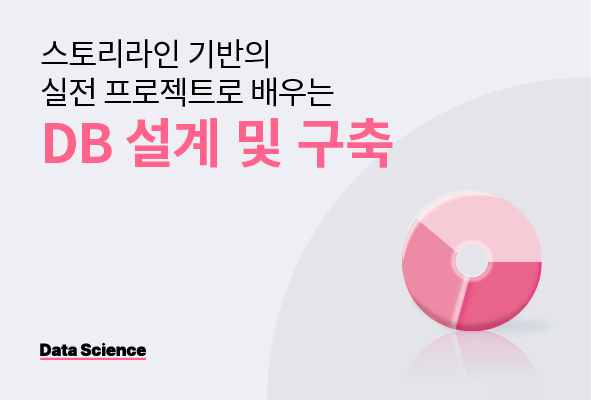 스토리라인 기반의
실전 프로젝트로 배우는

DB 설계 및 구축

Data Science